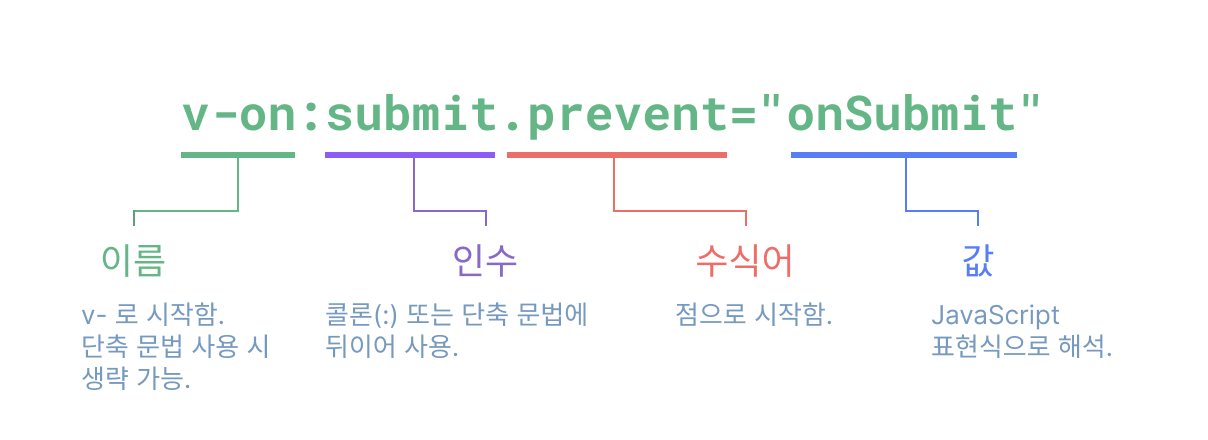 v-on:submit.prevent="onSubmit"

이름

v- 로 시작함. 단축 문법 사용 시 생략 가능.

인수

콜론(:) 또는 단축 문법에 뒤이어 사용.

수식어

점으로 시작함.

값

JavaScript 표현식으로 해석.